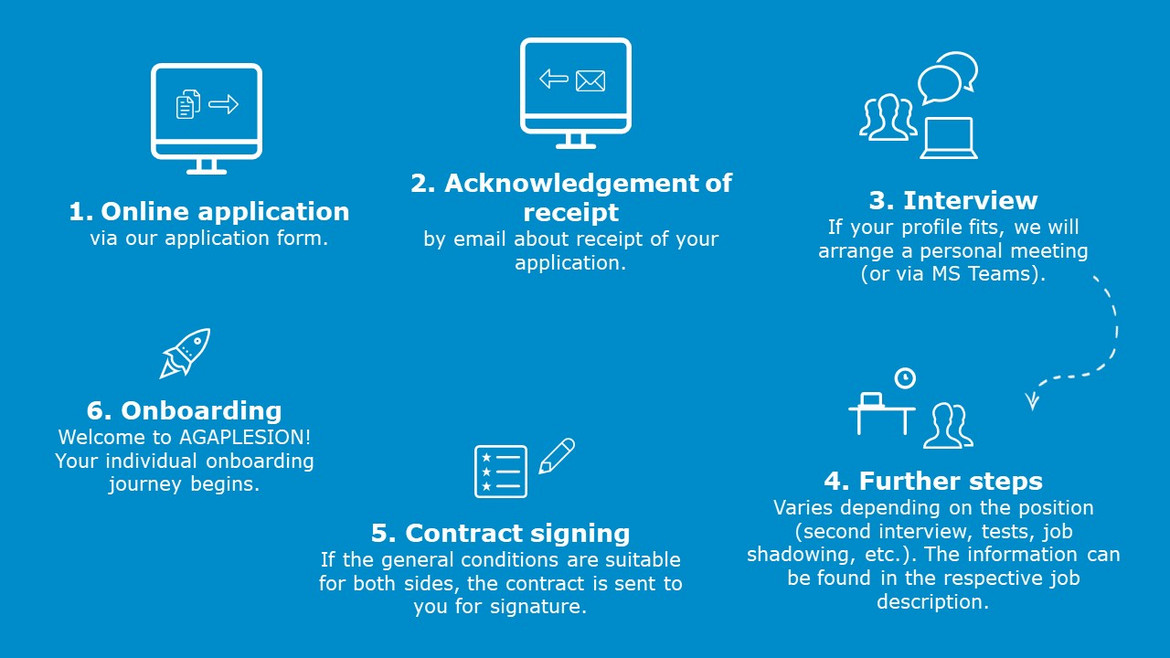 1. Online application
via our application form.

2. Acknowledgement of receipt
by email about receipt of your application.

3. Interview
If your profile fits, we will arrange a personal meeting (or via MS Teams).

4. Further steps
Varies depending on the position (second interview, tests, job shadowing, etc.). The information can be found in the respective job description.

5. Contract signing
If the general conditions are suitable for both sides, the contract is sent to you for signature.

6. Onboarding
Welcome to AGAPLESION! Your individual onboarding journey begins.